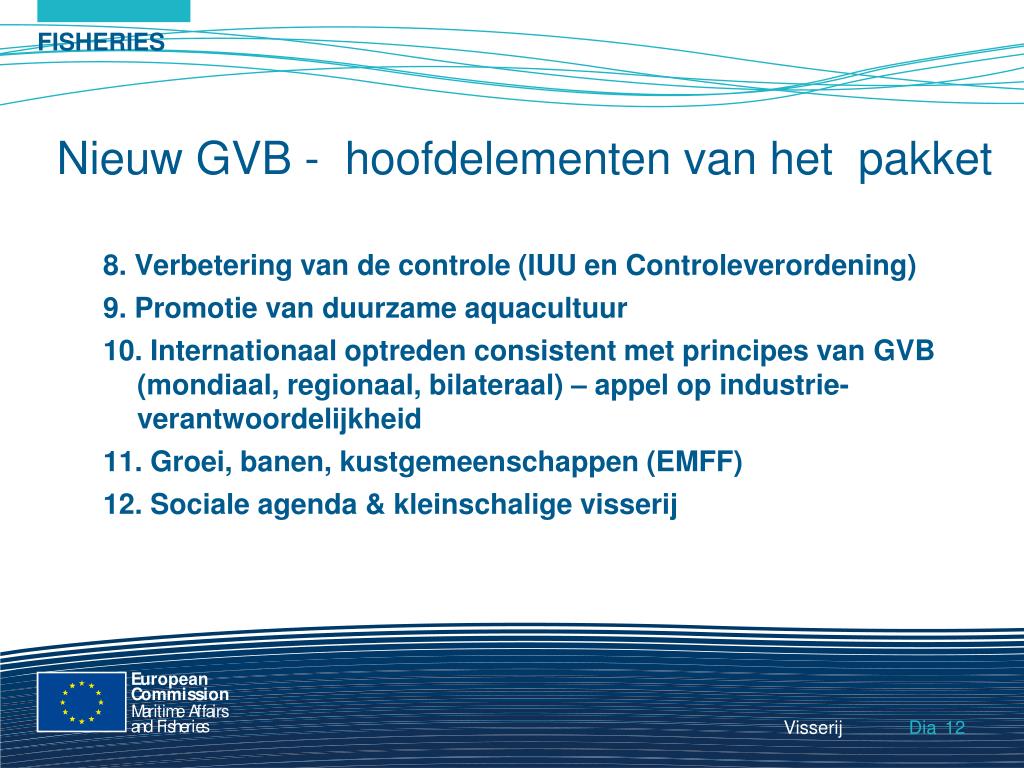 FISHERIES

Nieuw GVB - hoofdelementen van het pakket

8. Verbetering van de controle (IUU en Controleverordening)

9. Promotie van duurzame aquacultuur

10. Internationaal optreden consistent met principes van GVB (mondiaal, regionaal, bilateraal) – appel op industrie-verantwoordelijkheid

11. Groei, banen, kustgemeenschappen (EMFF)

12. Sociale agenda & kleinschalige visserij

European Commission
Maritime Affairs and Fisheries

Visserij

Dia 12